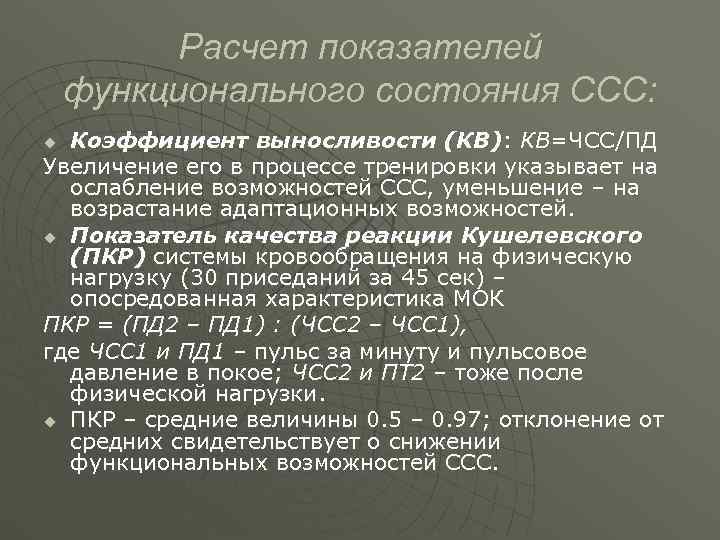 Расчет показателей функционального состояния ССС:

Коэффициент выносливости (КВ): КВ=ЧСС/ПД

Увеличение его в процессе тренировки указывает на ослабление возможностей ССС, уменьшение – на возрастание адаптационных возможностей.

Показатель качества реакции Кушелевского (ПКР) системы кровообращения на физическую нагрузку (30 приседаний за 45 сек) – опосредованная характеристика МОК

ПКР = (ПД2 – ПД1) : (ЧСС2 – ЧСС1),

где ЧСС1 и ПД1 – пульс за минуту и пульсовое давление в покое; ЧСС2 и ПТ2 – тоже после физической нагрузки.

ПКР – средние величины 0.5 – 0.97; отклонение от средних свидетельствует о снижении функциональных возможностей ССС.